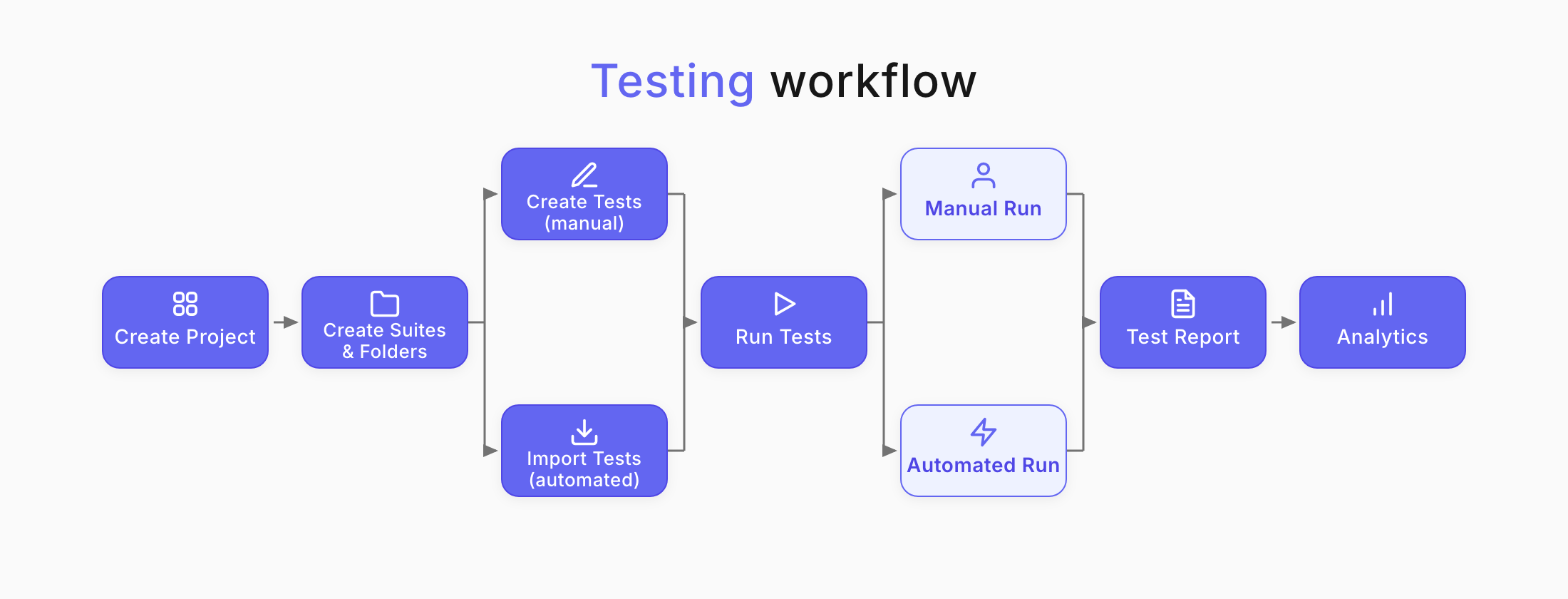 Testing workflow

Create Project

Create Suites & Folders

Create Tests (manual)

Import Tests (automated)

Run Tests

Manual Run

Automated Run

Test Report

Analytics